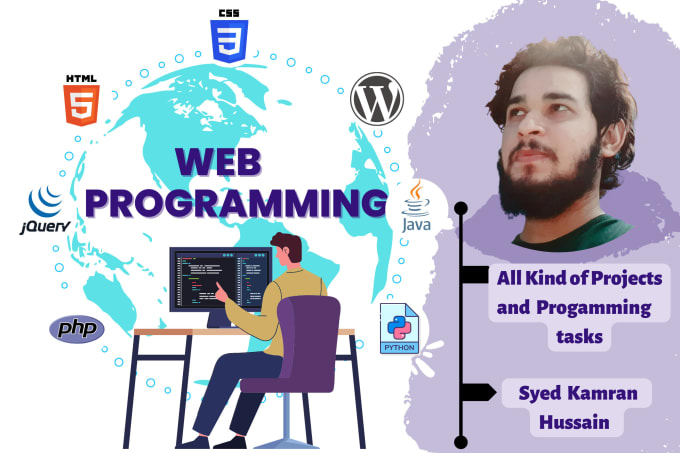 CSS
3
HTML
5
WEB PROGRAMMING
jQuery
Java
php
PYTHON
All Kind of Projects and Progamming tasks
Syed Kamran Hussain